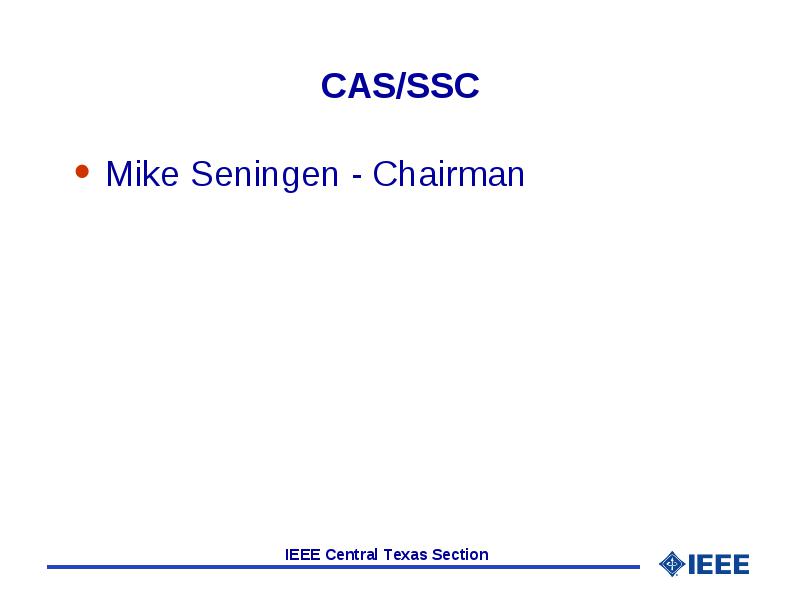 CAS/SSC

• Mike Seningen - Chairman

IEEE Central Texas Section

IEEE